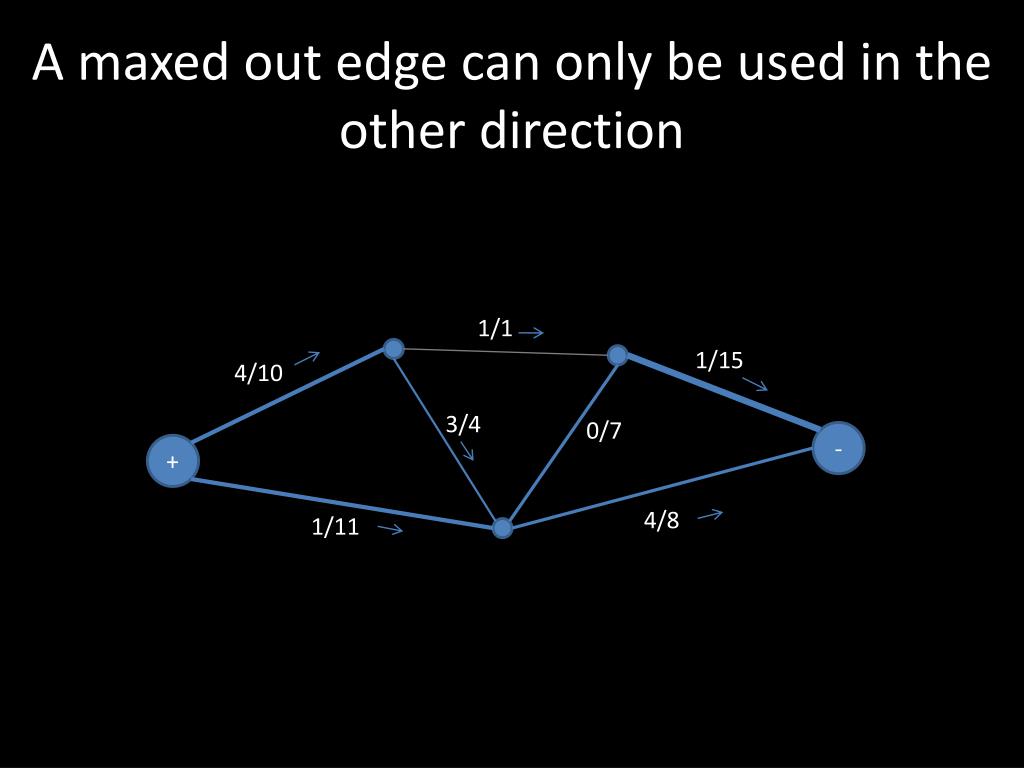 A maxed out edge can only be used in the other direction

1/1

4/10

1/15

3/4

0/7

+

-

1/11

4/8